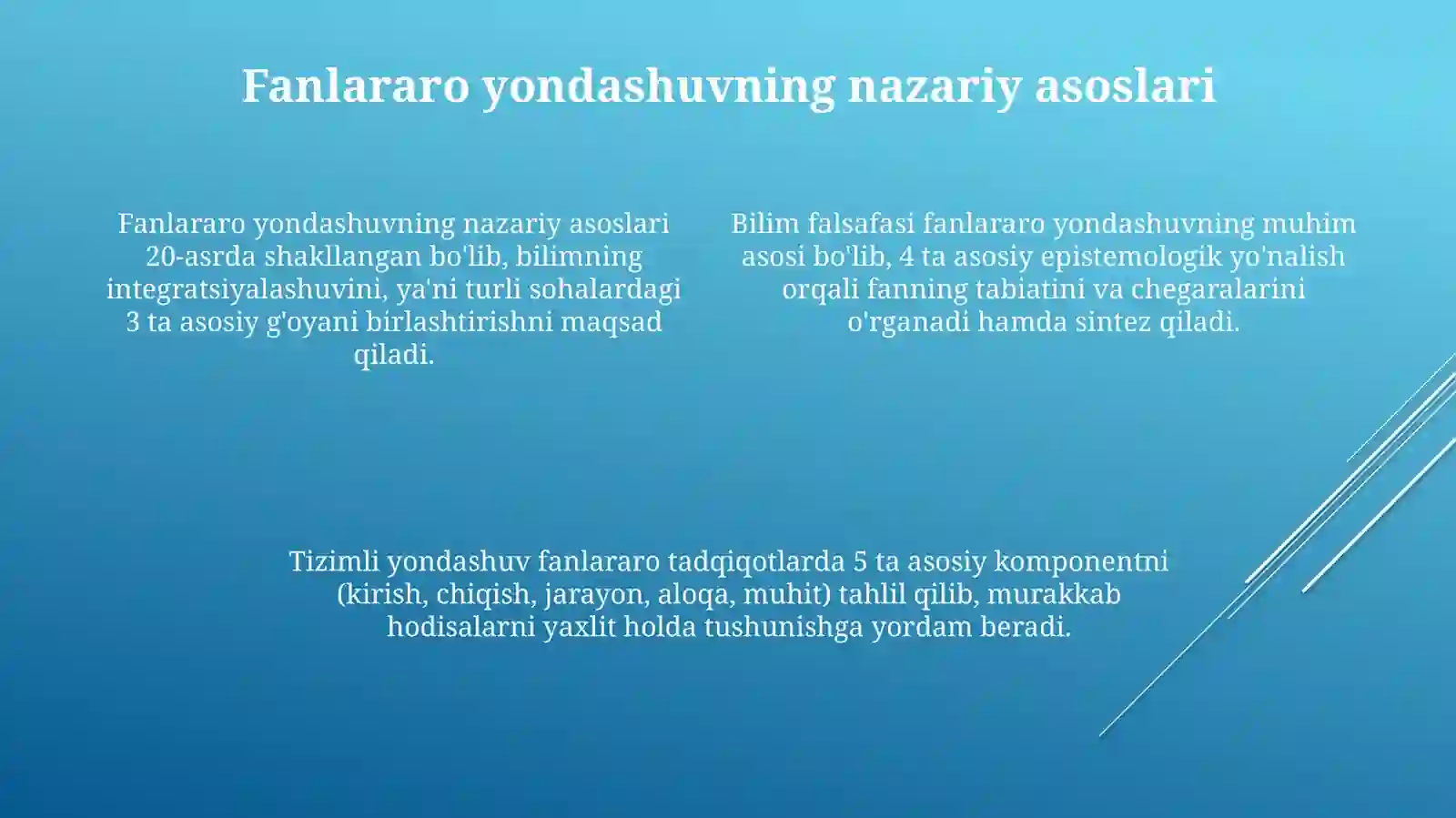 Fanlararo yondashuvning nazariy asoslari

Fanlararo yondashuvning nazariy asoslari 20-asrda shakllangan bo'lib, bilimning integratsiyalashuvini, ya'ni turli sohalardagi 3 ta asosiy g'oyani birlashtirishni maqsad qiladi.

Bilim falsafasi fanlararo yondashuvning muhim asosi bo'lib, 4 ta asosiy epistemologik yo'nalish orqali fanning tabiatini va chegaralarini o'rganadi hamda sintez qiladi.

Tizimli yondashuv fanlararo tadqiqotlarda 5 ta asosiy komponentni (kirish, chiqish, jarayon, aloqa, muhit) tahlil qilib, murakkab hodisalarni yaxlit holda tushunishga yordam beradi.